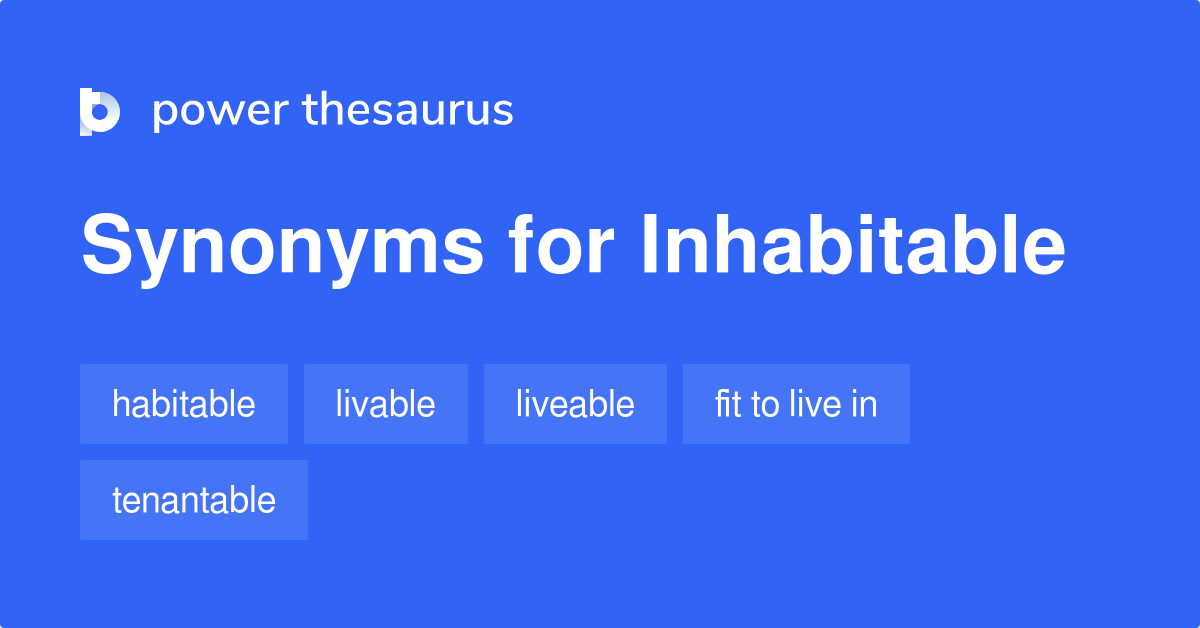 power thesaurus

Synonyms for Inhabitable

habitable
livable
liveable
fit to live in
tenantable